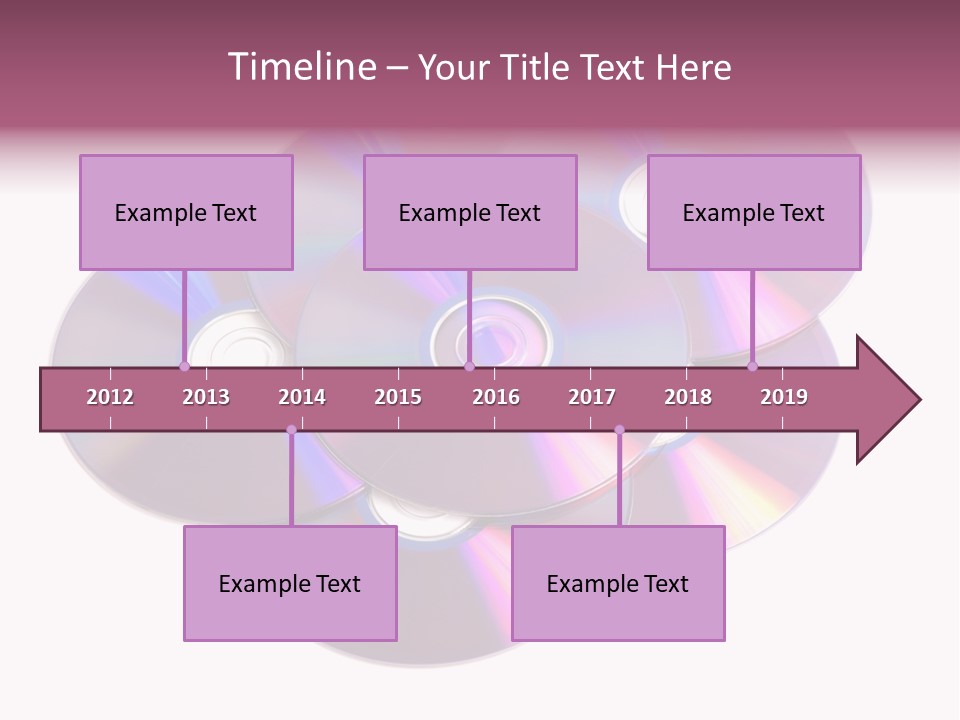 Timeline – Your Title Text Here

Example Text

Example Text

Example Text

2012 2013 2014 2015 2016 2017 2018 2019

Example Text

Example Text